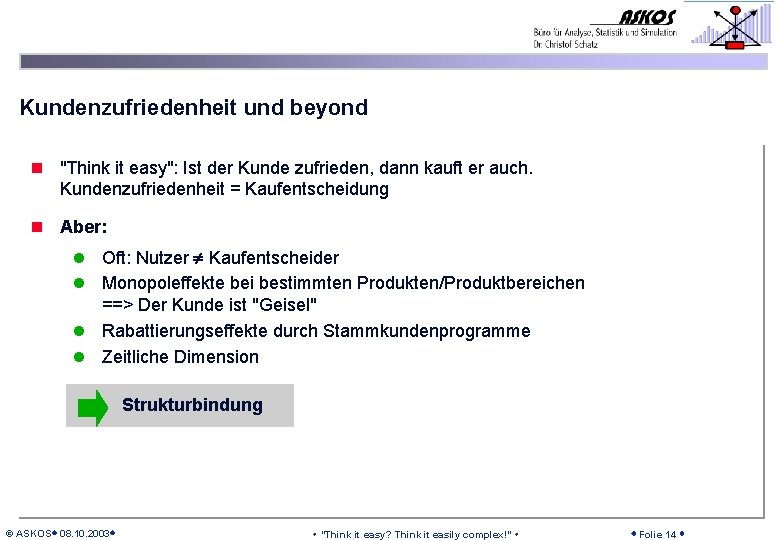 ASKOS
Büro für Analyse, Statistik und Simulation
Dr. Christof Schatz

Kundenzufriedenheit und beyond

"Think it easy": Ist der Kunde zufrieden, dann kauft er auch. Kundenzufriedenheit = Kaufentscheidung

Aber:

Oft: Nutzer $\neq$ Kaufentscheider

Monopoleffekte bei bestimmten Produkten/Produktbereichen ==> Der Kunde ist "Geisel"

Rabattierungseffekte durch Stammkundenprogramme

Zeitliche Dimension

Strukturbindung

© ASKOS • 08.10.2003 •

• "Think it easy? Think it easily complex!" •

• Folie 14 •